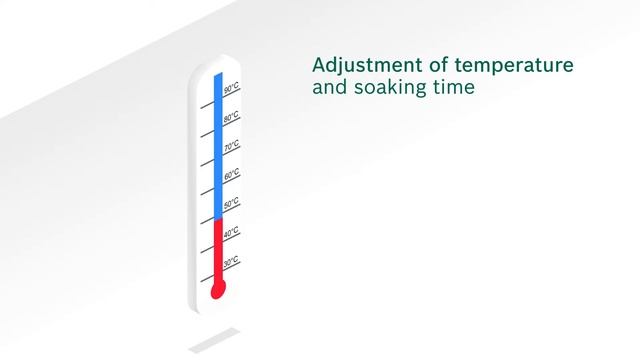 90°C
80°C
70°C
60°C
50°C
40°C
30°C

Adjustment of temperature and soaking time